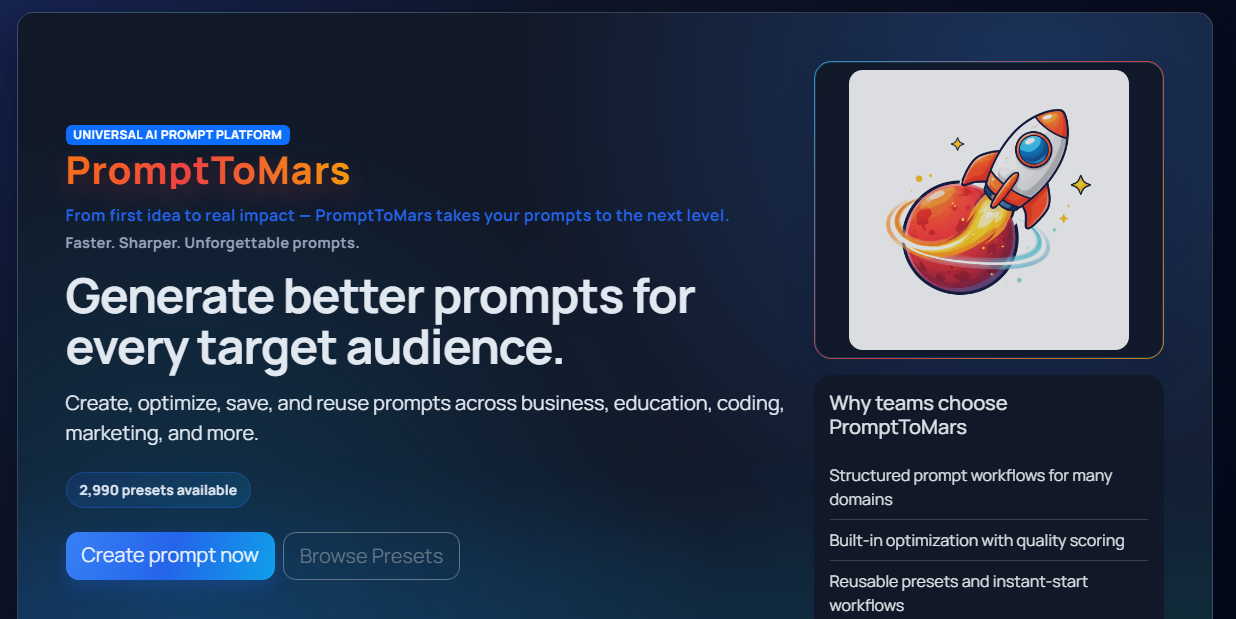 UNIVERSAL AI PROMPT PLATFORM

PromptToMars

From first idea to real impact — PromptToMars takes your prompts to the next level.

Faster. Sharper. Unforgettable prompts.

Generate better prompts for every target audience.

Create, optimize, save, and reuse prompts across business, education, coding, marketing, and more.

2,990 presets available

Create prompt now

Browse Presets

Why teams choose PromptToMars

Structured prompt workflows for many domains

Built-in optimization with quality scoring

Reusable presets and instant-start workflows